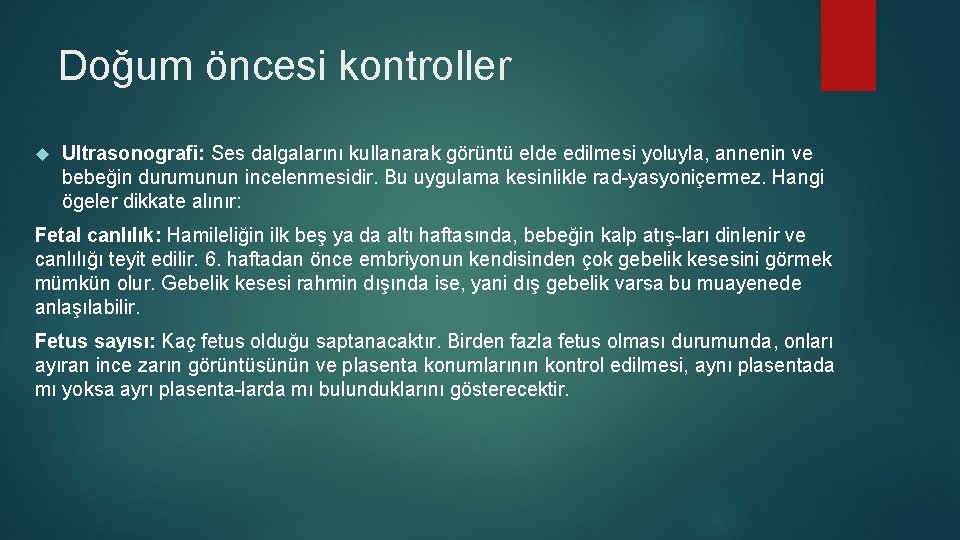 Doğum öncesi kontroller

Ultrasonografi: Ses dalgalarını kullanarak görüntü elde edilmesi yoluyla, annenin ve bebeğin durumunun incelenmesidir. Bu uygulama kesinlikle rad-yasyoniçermez. Hangi ögeler dikkate alınır:

Fetal canlılık: Hamileliğin ilk beş ya da altı haftasında, bebeğin kalp atış-ları dinlenir ve canlılığı teyit edilir. 6. haftadan önce embriyonun kendisinden çok gebelik kesesini görmek mümkün olur. Gebelik kesesi rahmin dışında ise, yani dış gebelik varsa bu muayenede anlaşılabilir.

Fetus sayısı: Kaç fetus olduğu saptanacaktır. Birden fazla fetus olması durumunda, onları ayıran ince zarın görüntüsünün ve plasenta konumlarının kontrol edilmesi, aynı plasentada mı yoksa ayrı plasenta-larda mı bulunduklarını gösterecektir.